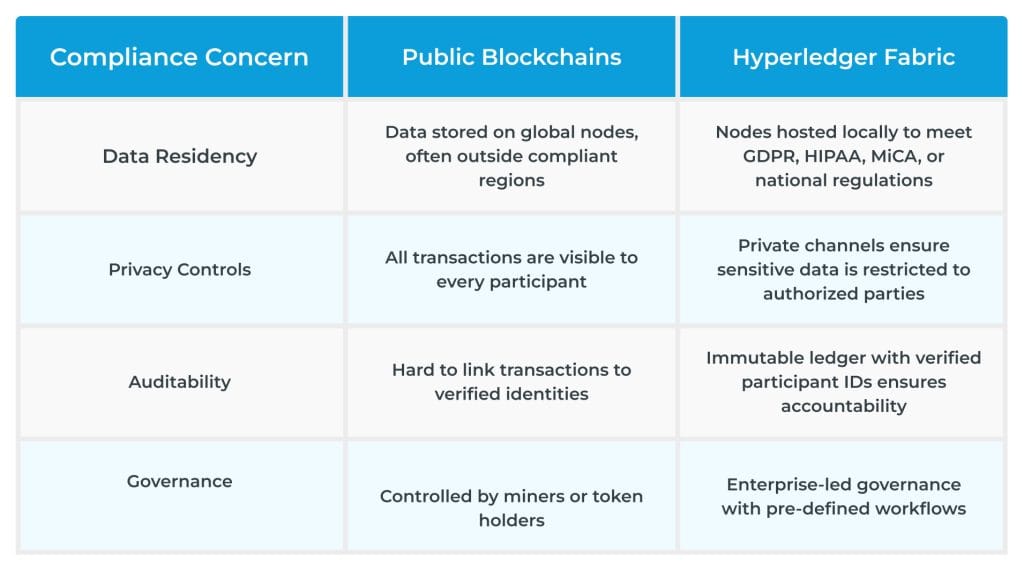 | Compliance Concern | Public Blockchains | Hyperledger Fabric |
|---|---|---|
| Data Residency | Data stored on global nodes, often outside compliant regions | Nodes hosted locally to meet GDPR, HIPAA, MiCA, or national regulations |
| Privacy Controls | All transactions are visible to every participant | Private channels ensure sensitive data is restricted to authorized parties |
| Auditability | Hard to link transactions to verified identities | Immutable ledger with verified participant IDs ensures accountability |
| Governance | Controlled by miners or token holders | Enterprise-led governance with pre-defined workflows |